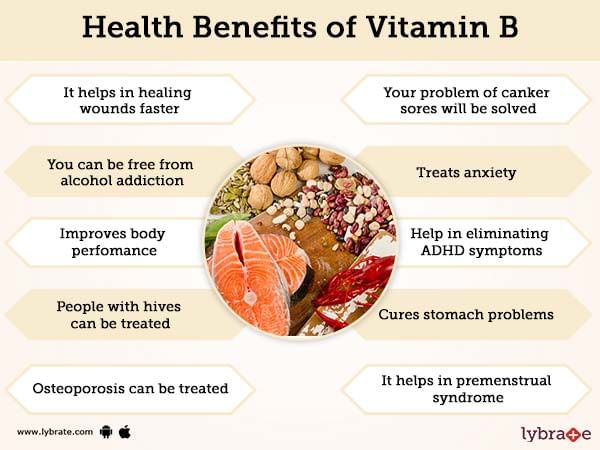 Health Benefits of Vitamin B

It helps in healing wounds faster

You can be free from alcohol addiction

Improves body perfomance

People with hives can be treated

Osteoporosis can be treated

Your problem of canker sores will be solved

Treats anxiety

Help in eliminating ADHD symptoms

Cures stomach problems

It helps in premenstrual syndrome

www.lybrate.com

lybrate